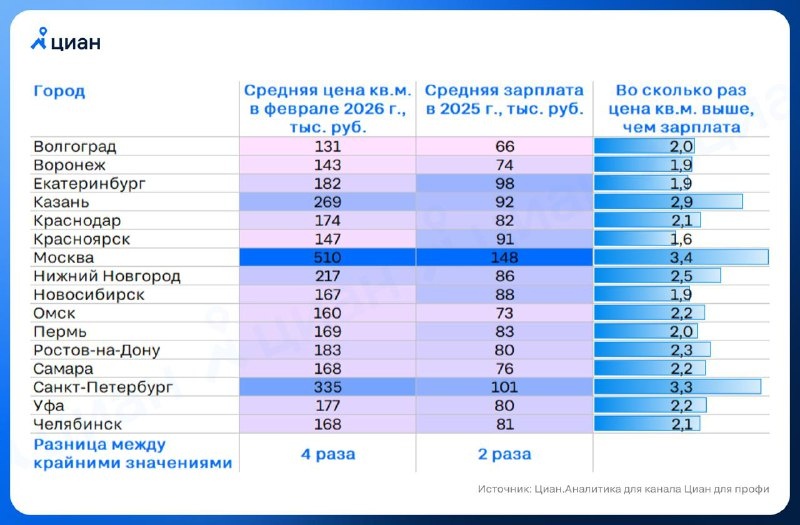 циан

| Город | Средняя цена кв.м. в феврале 2026 г., тыс. руб. | Средняя зарплата в 2025 г., тыс. руб. | Во сколько раз цена кв.м. выше, чем зарплата |
|---|---|---|---|
| Волгоград | 131 | 66 | 2,0 |
| Воронеж | 143 | 74 | 1,9 |
| Екатеринбург | 182 | 98 | 1,9 |
| Казань | 269 | 92 | 2,9 |
| Краснодар | 174 | 82 | 2,1 |
| Красноярск | 147 | 91 | 1,6 |
| Москва | 510 | 148 | 3,4 |
| Нижний Новгород | 217 | 86 | 2,5 |
| Новосибирск | 167 | 88 | 1,9 |
| Омск | 160 | 73 | 2,2 |
| Пермь | 169 | 83 | 2,0 |
| Ростов-на-Дону | 183 | 80 | 2,3 |
| Самара | 168 | 76 | 2,2 |
| Санкт-Петербург | 335 | 101 | 3,3 |
| Уфа | 177 | 80 | 2,2 |
| Челябинск | 168 | 81 | 2,1 |
| Разница между крайними значениями | 4 раза | 2 раза | |

Источник: Циан.Аналитика для канала Циан для профи